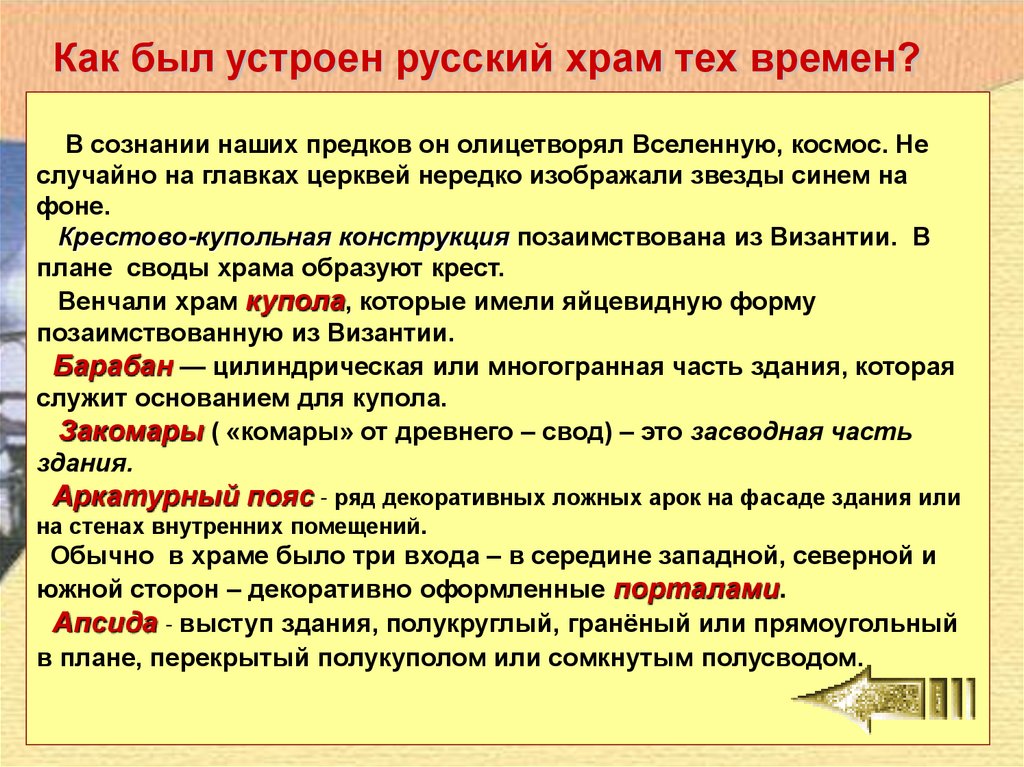 Как был устроен русский храм тех времен?

В сознании наших предков он олицетворял Вселенную, космос. Не случайно на главках церквей нередко изображали звезды синем на фоне.

Крестово-купольная конструкция позаимствована из Византии. В плане своды храма образуют крест.

Венчали храм купола, которые имели яйцевидную форму позаимствованную из Византии.

Барабан — цилиндрическая или многогранная часть здания, которая служит основанием для купола.

Закомары ( «комары» от древнего – свод) – это засводная часть здания.

Аркатурный пояс - ряд декоративных ложных арок на фасаде здания или на стенах внутренних помещений.

Обычно в храме было три входа – в середине западной, северной и южной сторон – декоративно оформленные порталами.

Апсида - выступ здания, полукруглый, гранёный или прямоугольный в плане, перекрытый полукуполом или сомкнутым полусводом.